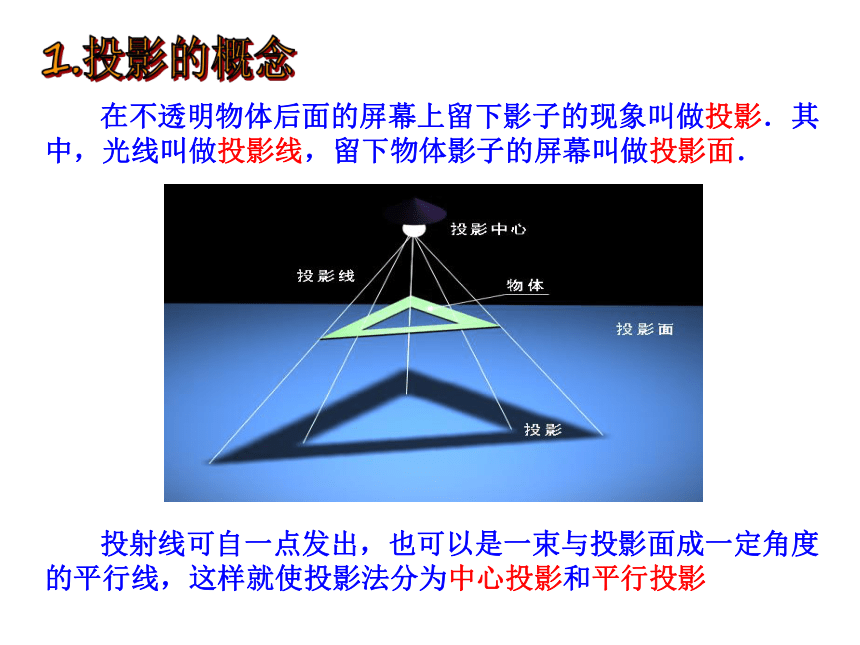 1.投影的概念

在不透明物体后面的屏幕上留下影子的现象叫做投影．其中，光线叫做投影线，留下物体影子的屏幕叫做投影面．

投影中心

投影线

物体

投影面

投影

投射线可自一点发出，也可以是一束与投影面成一定角度的平行线，这样就使投影法分为中心投影和平行投影